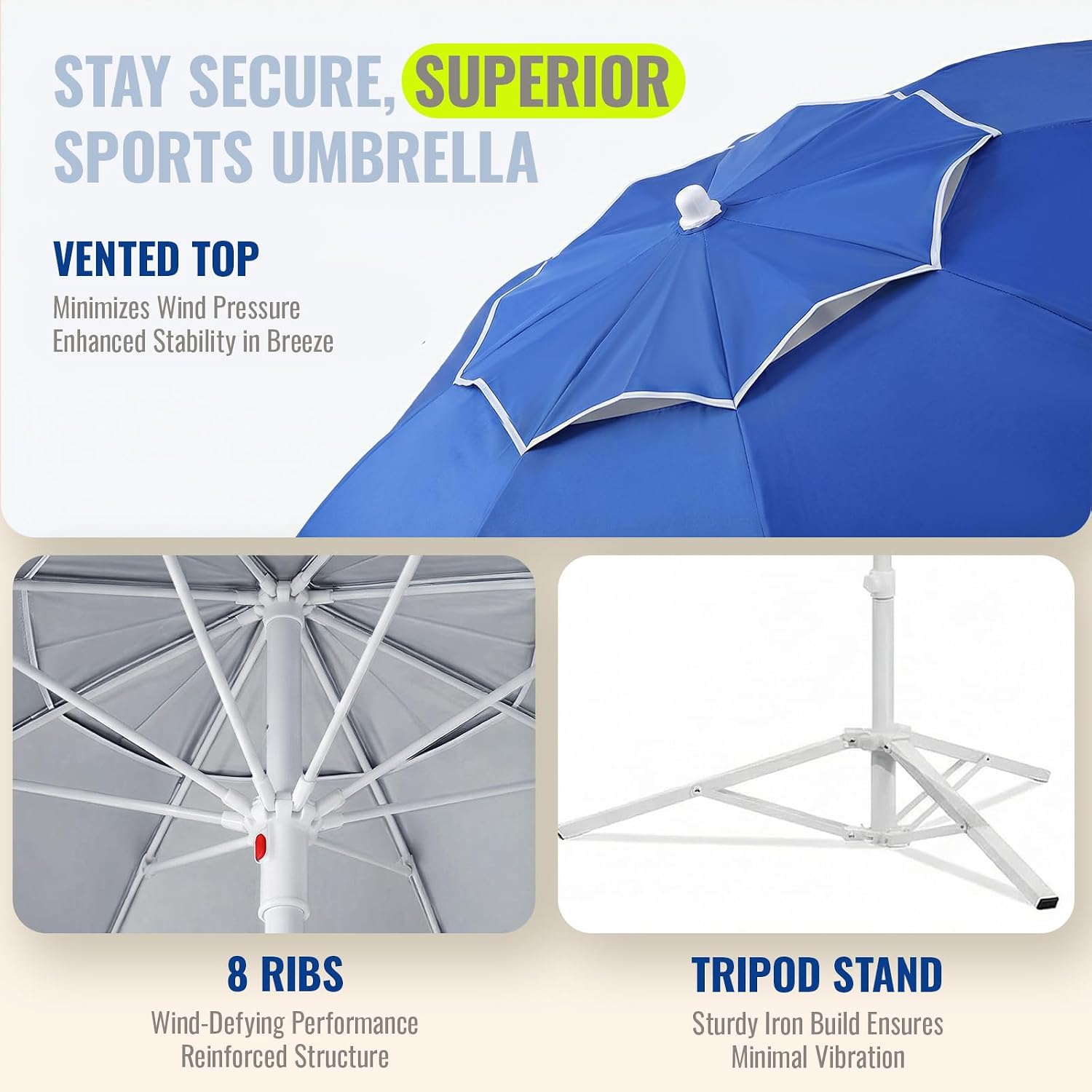 STAY SECURE, SUPERIOR SPORTS UMBRELLA

VENTED TOP
Minimizes Wind Pressure
Enhanced Stability in Breeze

8 RIBS
Wind-Defying Performance
Reinforced Structure

TRIPOD STAND
Sturdy Iron Build Ensures
Minimal Vibration